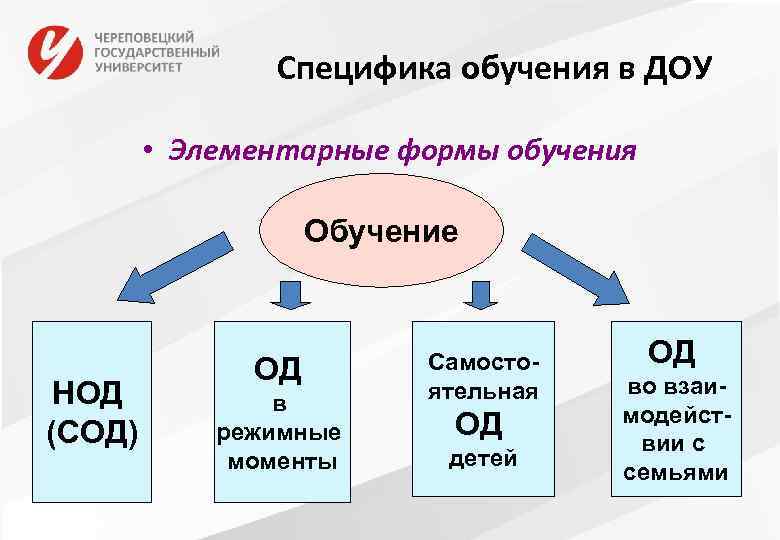 ЧЕРЕПОВЕЦКИЙ ГОСУДАРСТВЕННЫЙ УНИВЕРСИТЕТ

Специфика обучения в ДОУ

• Элементарные формы обучения

Обучение

НОД (СОД)

ОД в режимные моменты

Самостоятельная ОД детей

ОД во взаимодействии с семьями